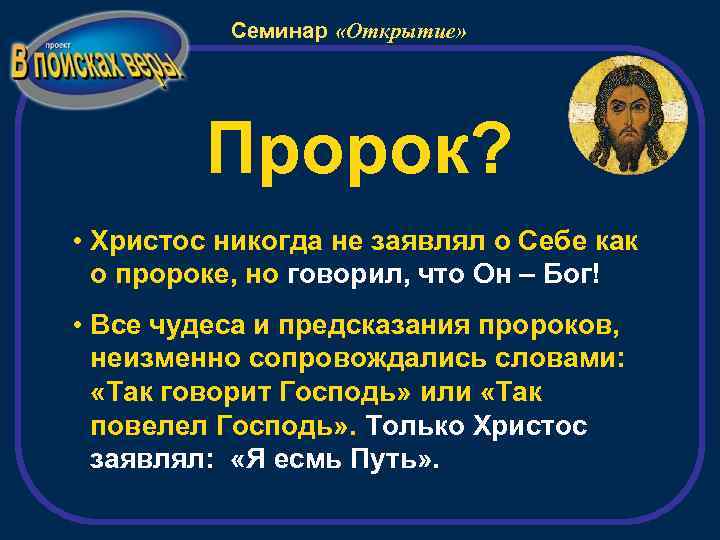 проект
В поисках веры

Семинар «Открытие»

Пророк?

• Христос никогда не заявлял о Себе как о пророке, но говорил, что Он – Бог!

• Все чудеса и предсказания пророков, неизменно сопровождались словами: «Так говорит Господь» или «Так повелел Господь». Только Христос заявлял: «Я есмь Путь».